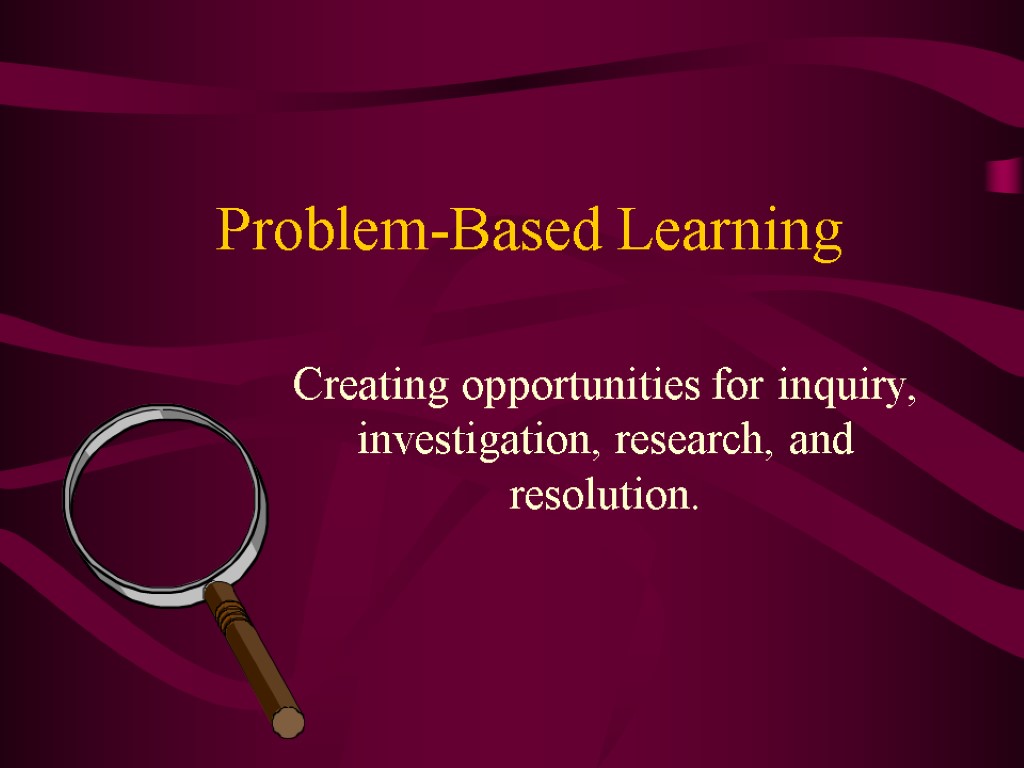 Problem-Based Learning

Creating opportunities for inquiry, investigation, research, and resolution.